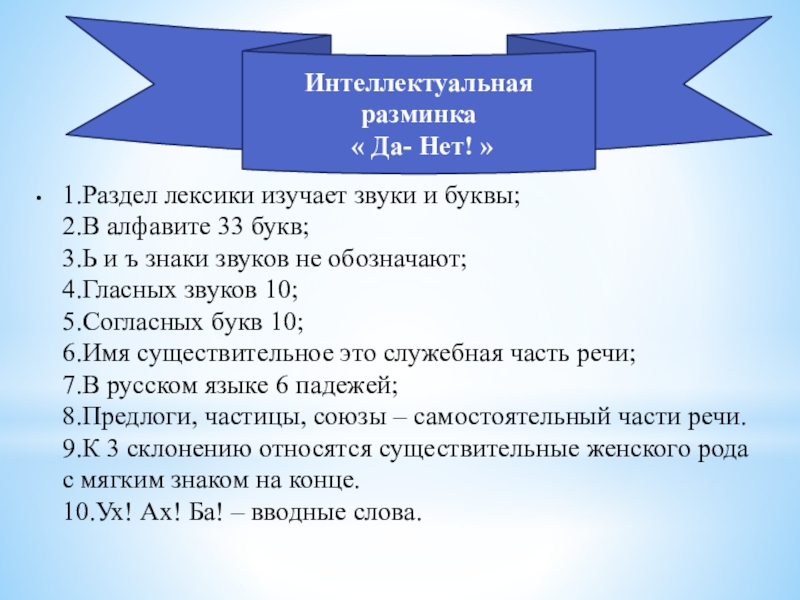 Интеллектуальная разминка
« Да- Нет! »

• 1.Раздел лексики изучает звуки и буквы;
2.В алфавите 33 букв;
3.Ь и ъ знаки звуков не обозначают;
4.Гласных звуков 10;
5.Согласных букв 10;
6.Имя существительное это служебная часть речи;
7.В русском языке 6 падежей;
8.Предлоги, частицы, союзы – самостоятельный части речи.
9.К 3 склонению относятся существительные женского рода с мягким знаком на конце.
10.Ух! Ах! Ба! – вводные слова.